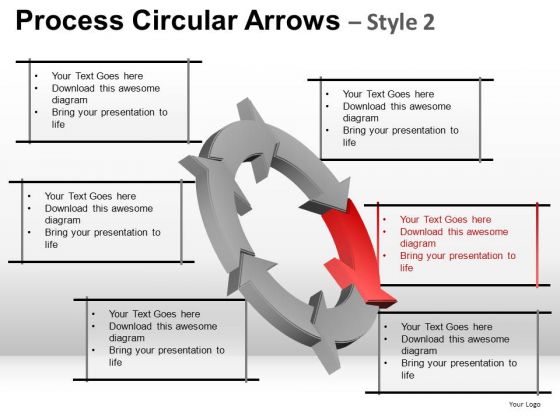 Process Circular Arrows – Style 2

- Your Text Goes here
- Download this awesome diagram
- Bring your presentation to life

- Your Text Goes here
- Download this awesome diagram
- Bring your presentation to life

- Your Text Goes here
- Download this awesome diagram
- Bring your presentation to life

- Your Text Goes here
- Download this awesome diagram
- Bring your presentation to life

- Your Text Goes here
- Download this awesome diagram
- Bring your presentation to life

- Your Text Goes here
- Download this awesome diagram
- Bring your presentation to life

Your Logo